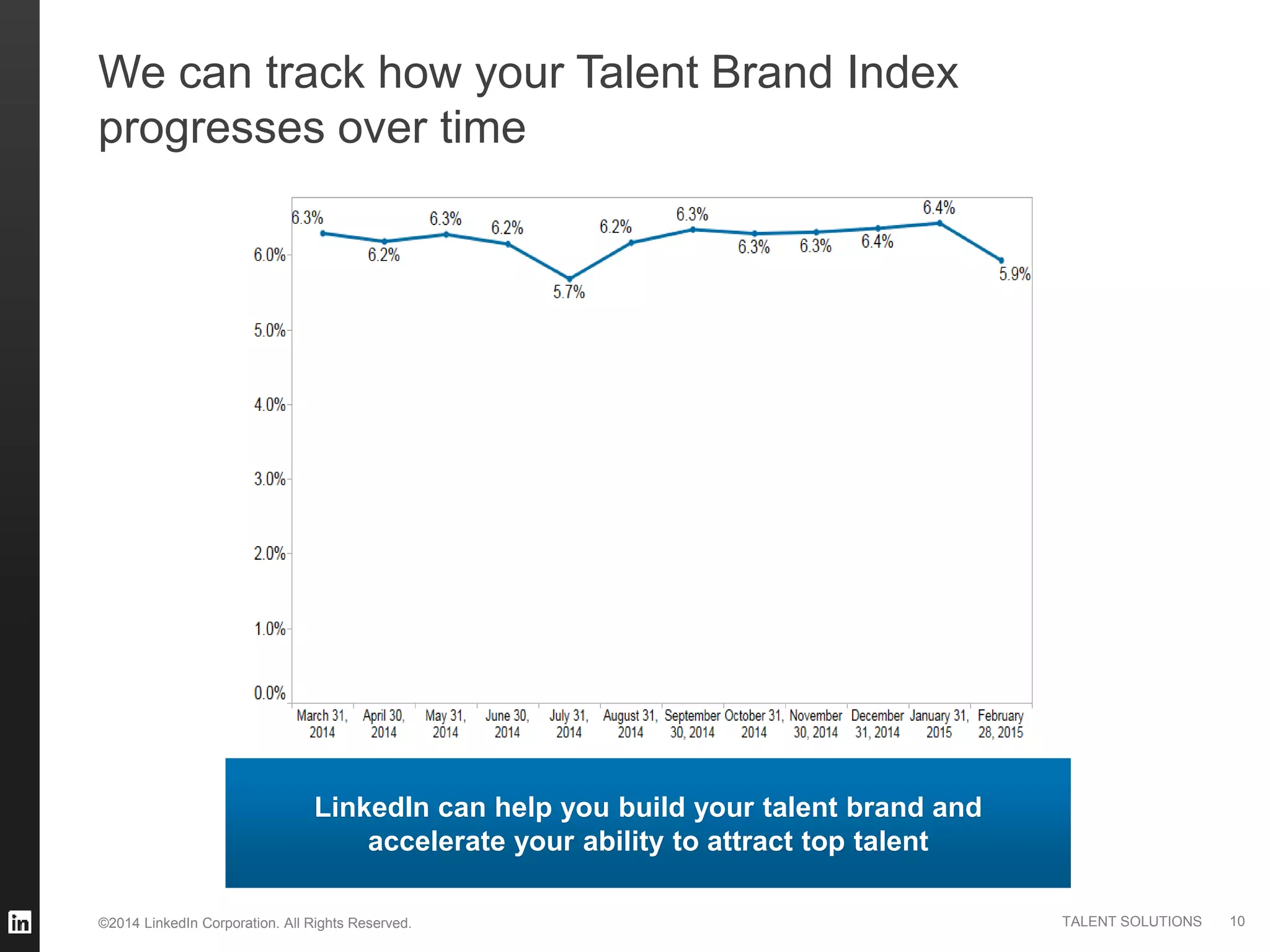 We can track how your Talent Brand Index progresses over time

6.3%
6.2%
6.3%
6.2%
5.7%
6.2%
6.3%
6.3%
6.3%
6.4%
6.4%
5.9%

6.0%
5.0%
4.0%
3.0%
2.0%
1.0%
0.0%

March 31, 2014
April 30, 2014
May 31, 2014
June 30, 2014
July 31, 2014
August 31, 2014
September 30, 2014
October 31, 2014
November 30, 2014
December 31, 2014
January 31, 2015
February 28, 2015

LinkedIn can help you build your talent brand and accelerate your ability to attract top talent

in

©2014 LinkedIn Corporation. All Rights Reserved.

TALENT SOLUTIONS 10